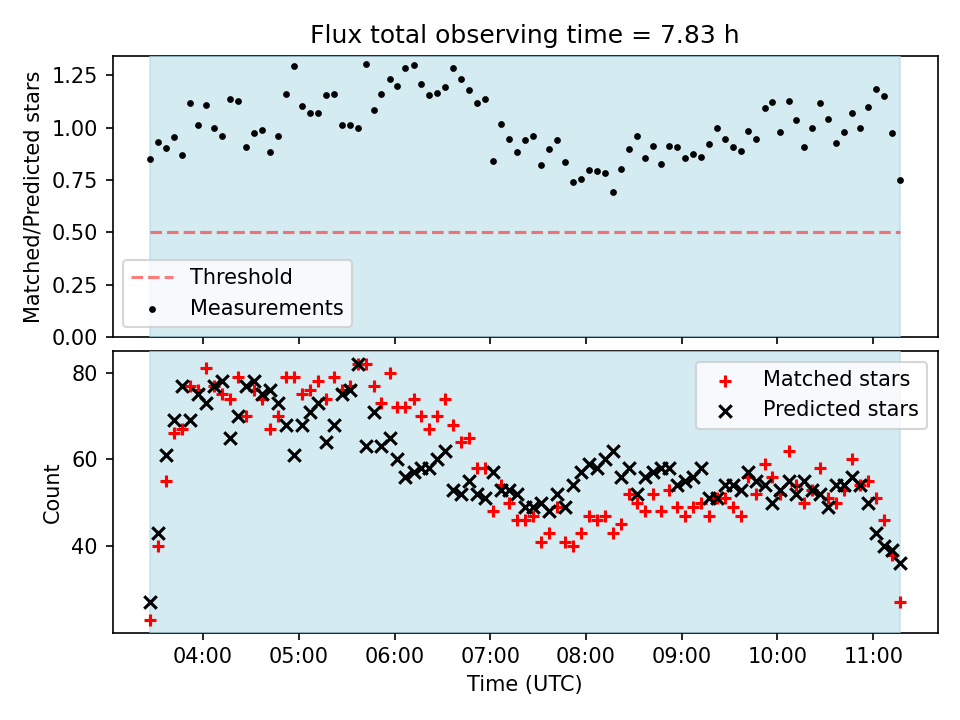 Flux total observing time = 7.83 h

Matched/Predicted stars

1.25
1.00
0.75
0.50
0.25
0.00

Threshold
Measurements

Count

80
60
40

Matched stars
Predicted stars

04:00
05:00
06:00
07:00
08:00
09:00
10:00
11:00

Time (UTC)